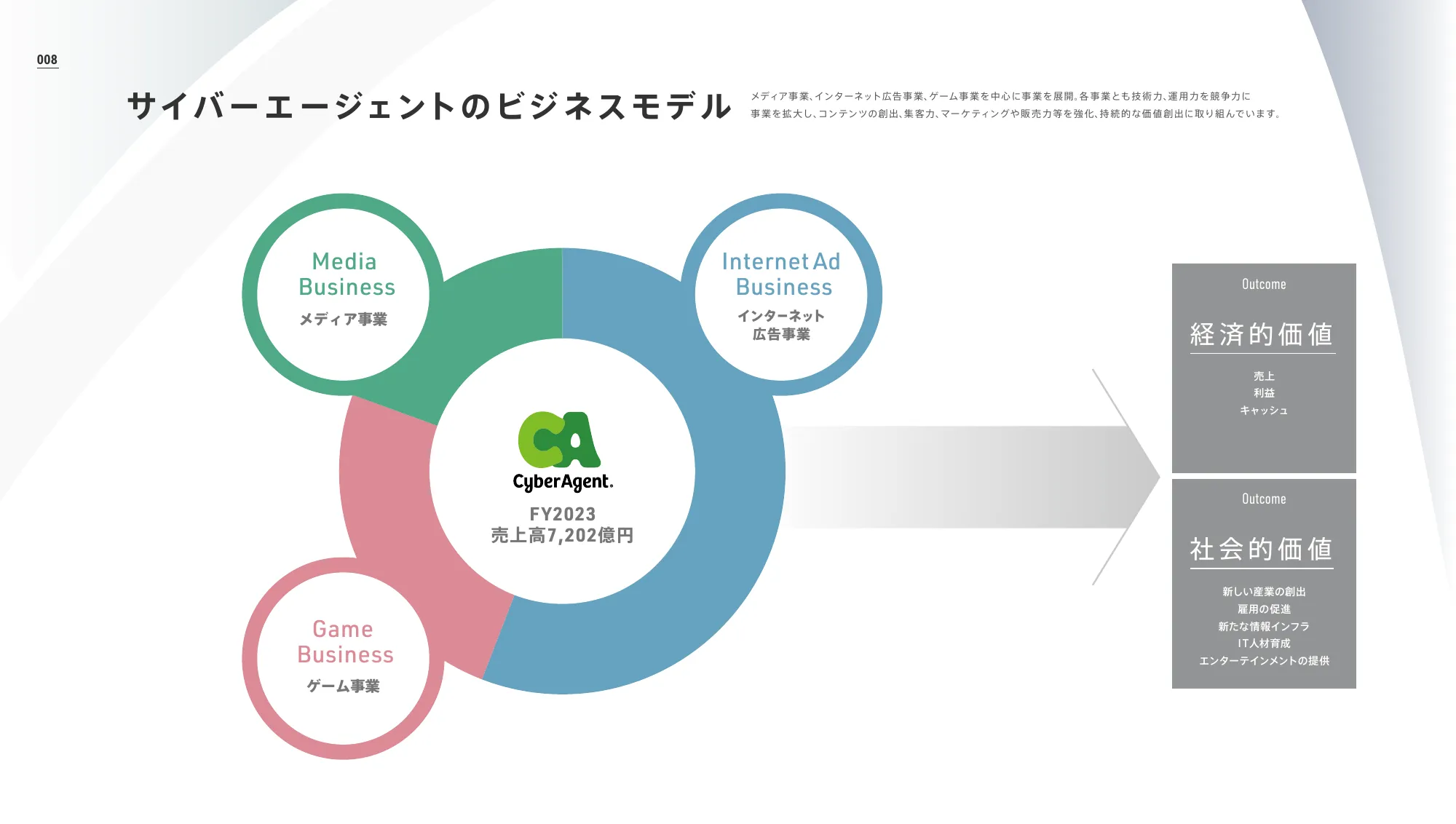 008

サイバーエージェントのビジネスモデル

メディア事業、インターネット広告事業、ゲーム事業を中心に事業を展開。各事業とも技術力、運用力を競争力に事業を拡大し、コンテンツの創出、集客力、マーケティングや販売力等を強化、持続的な価値創出に取り組んでいます。

Media Business
メディア事業

Internet Ad Business
インターネット広告事業

CA
CyberAgent.
FY2023
売上高7,202億円

Game Business
ゲーム事業

Outcome
経済的価値
売上
利益
キャッシュ

Outcome
社会的価値
新しい産業の創出
雇用の促進
新たな情報インフラ
IT人材育成
エンターテインメントの提供